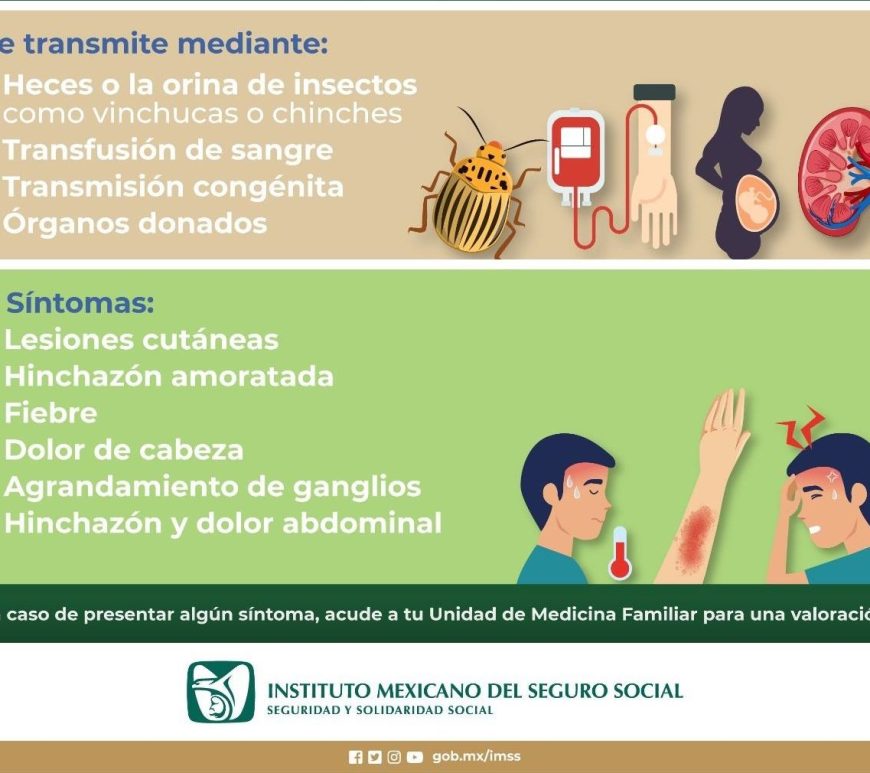 e transmite mediante:
Heces o la orina de insectos como vinchucas o chinches
Transfusión de sangre
Transmisión congénita
Órganos donados

Síntomas:
Lesiones cutáneas
Hinchazón amoratada
Fiebre
Dolor de cabeza
Agrandamiento de ganglios
Hinchazón y dolor abdominal

caso de presentar algún síntoma, acude a tu Unidad de Medicina Familiar para una valoració

INSTITUTO MEXICANO DEL SEGURO SOCIAL
SEGURIDAD Y SOLIDARIDAD SOCIAL

gob.mx/imss